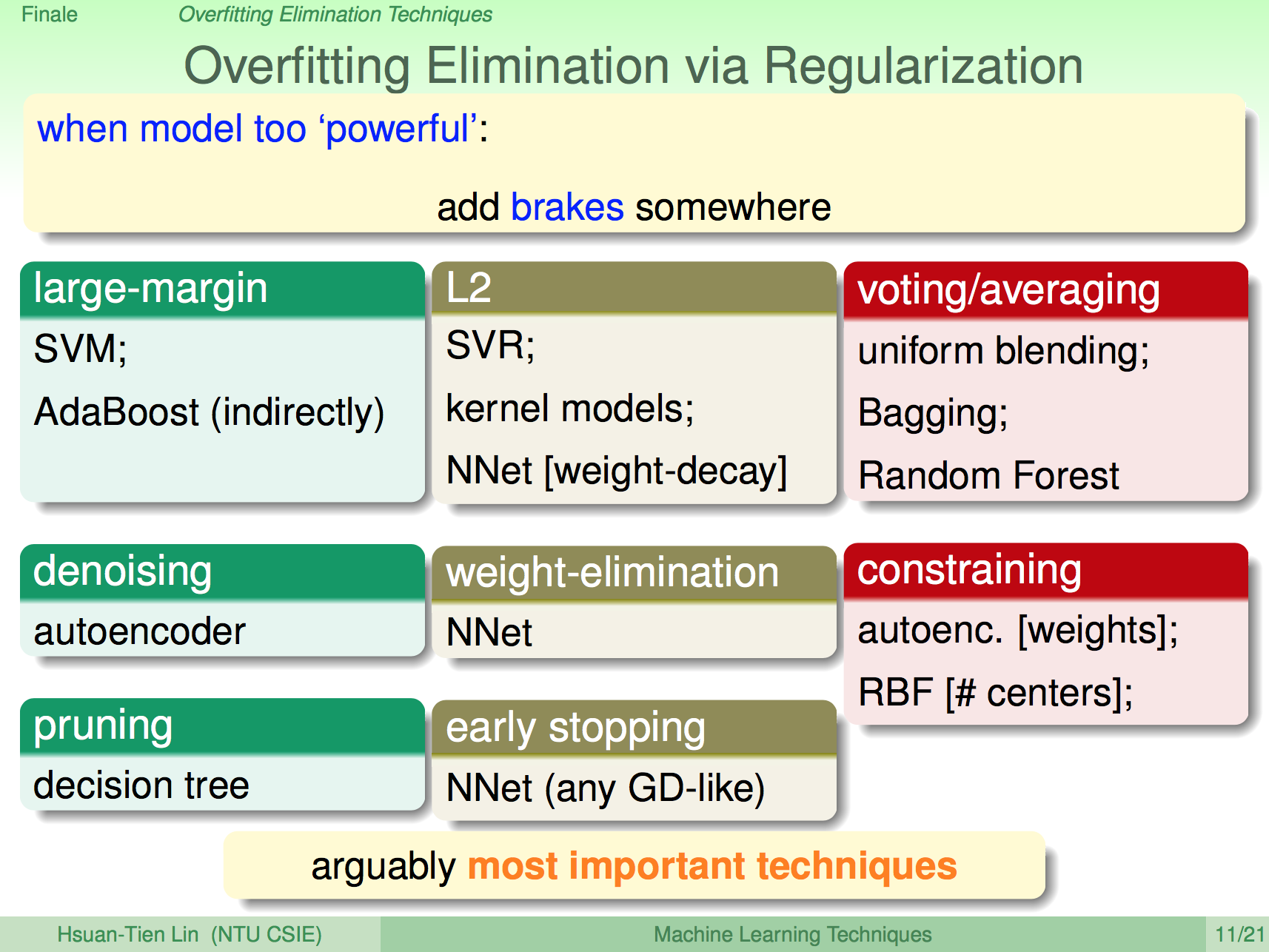 Finale Overfitting Elimination Techniques

Overfitting Elimination via Regularization

when model too 'powerful':

add brakes somewhere

large-margin

SVM;

AdaBoost (indirectly)

denoising

autoencoder

pruning

decision tree

L2

SVR;

kernel models;

NNet [weight-decay]

weight-elimination

NNet

early stopping

NNet (any GD-like)

voting/averaging

uniform blending;

Bagging;

Random Forest

constraining

autoenc. [weights];

RBF [# centers];

arguably most important techniques

Hsuan-Tien Lin (NTU CSIE) Machine Learning Techniques 11/21